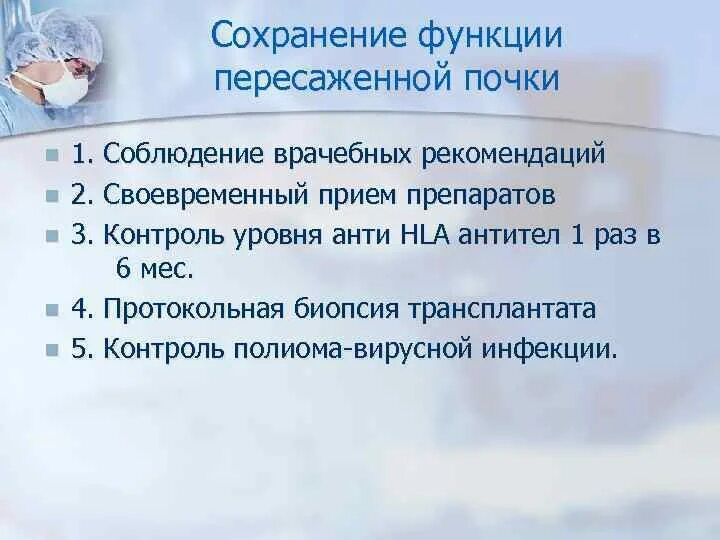 Сохранение функции пересаженной почки

1. Соблюдение врачебных рекомендаций
2. Своевременный прием препаратов
3. Контроль уровня анти HLA антител 1 раз в 6 мес.
4. Протокольная биопсия трансплантата
5. Контроль полиома-вирусной инфекции.